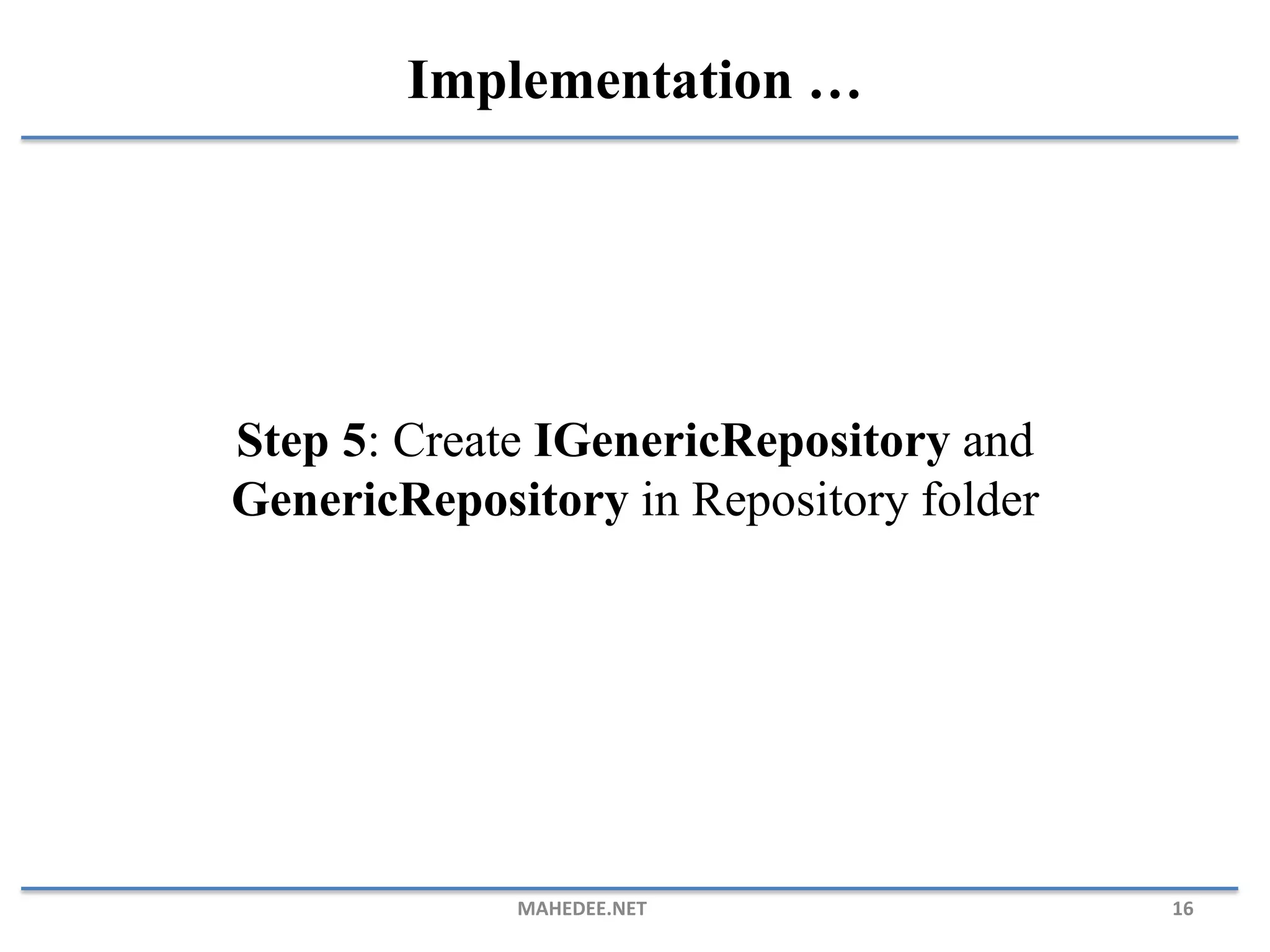 Implementation …

Step 5: Create IGenericRepository and GenericRepository in Repository folder

MAHEDEE.NET

16